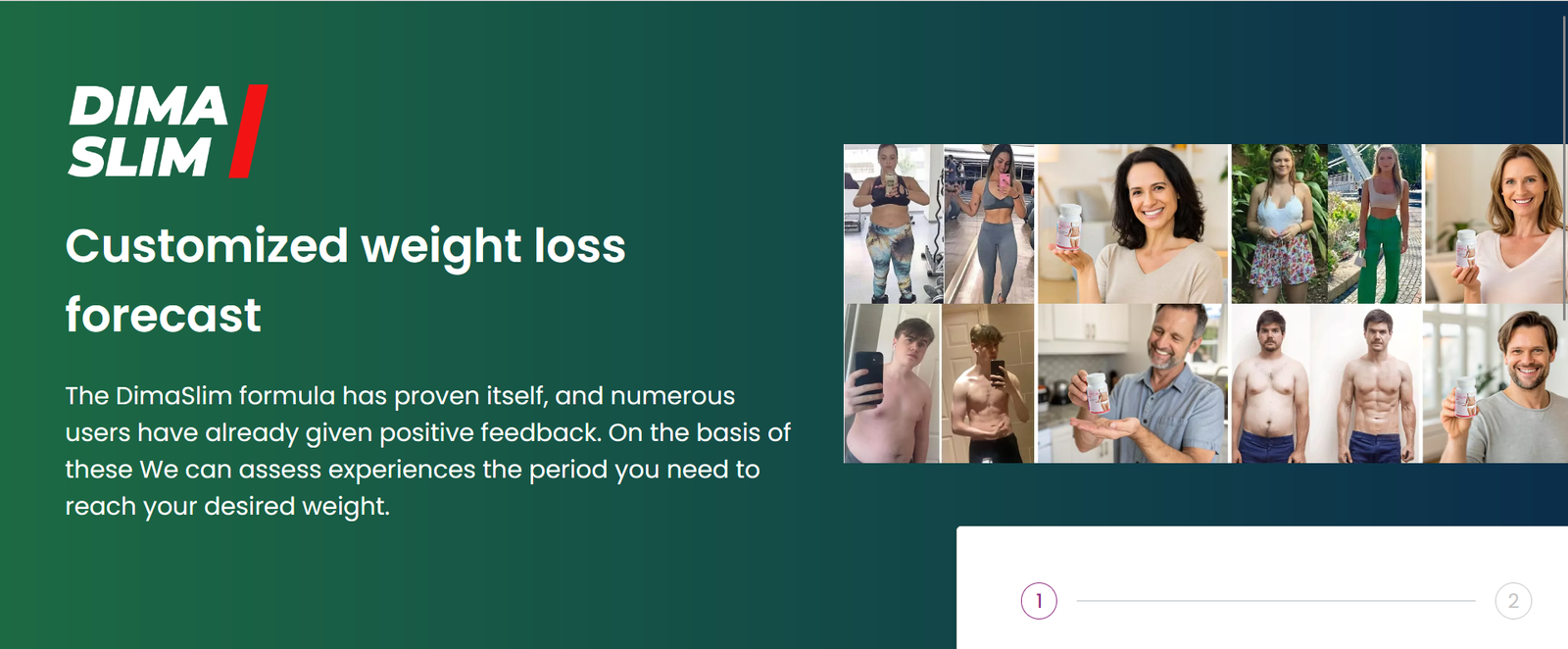 DIMA SLIM

Customized weight loss forecast

The DimaSlim formula has proven itself, and numerous users have already given positive feedback. On the basis of these We can assess experiences the period you need to reach your desired weight.

1

2